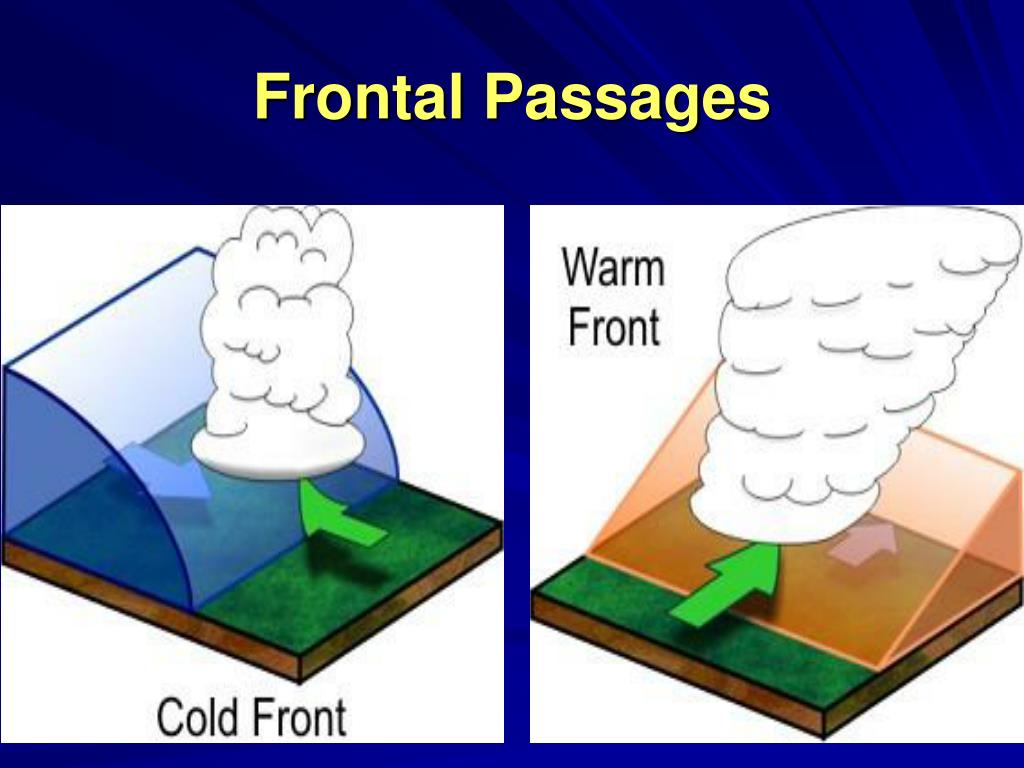 Frontal Passages

Cold Front

Warm Front